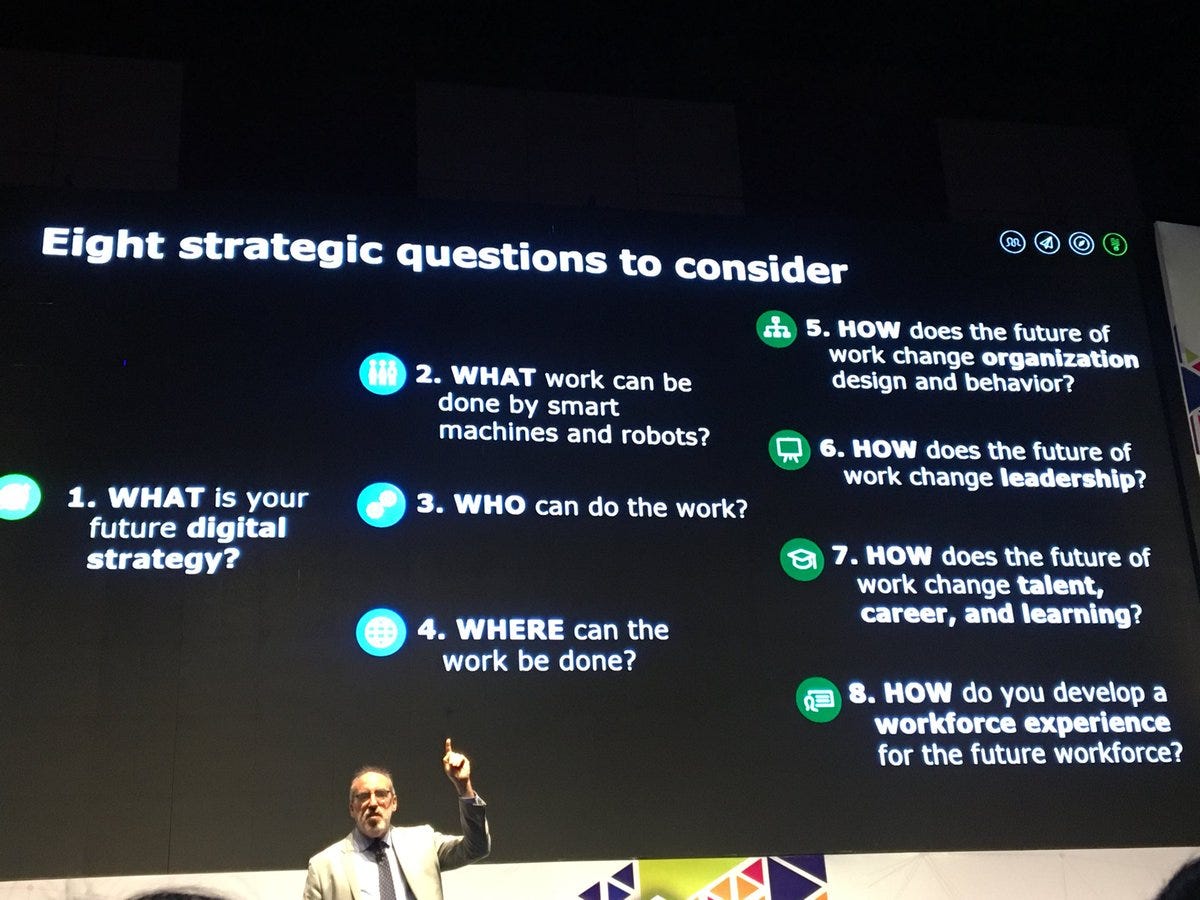 Eight strategic questions to consider

1. WHAT is your future digital strategy?

2. WHAT work can be done by smart machines and robots?

3. WHO can do the work?

4. WHERE can the work be done?

5. HOW does the future of work change organization design and behavior?

6. HOW does the future of work change leadership?

7. HOW does the future of work change talent, career, and learning?

8. HOW do you develop a workforce experience for the future workforce?